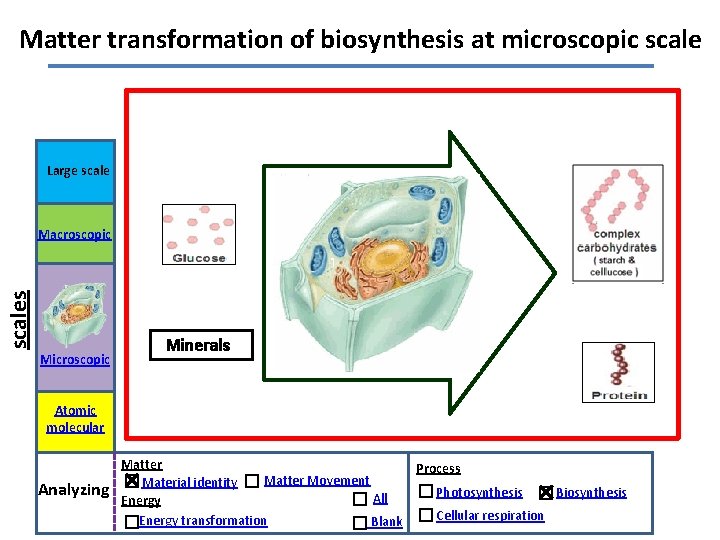 Matter transformation of biosynthesis at microscopic scale

scales

Large scale

Macroscopic

Microscopic

Atomic molecular

Glucose

Minerals

complex carbohydrates ( starch & cellucose )

Protein

Analyzing

Matter
☒ Material identity ☐ Matter Movement
Energy
☐ Energy transformation
☐ All
☐ Blank

Process
☐ Photosynthesis ☒ Biosynthesis
☐ Cellular respiration